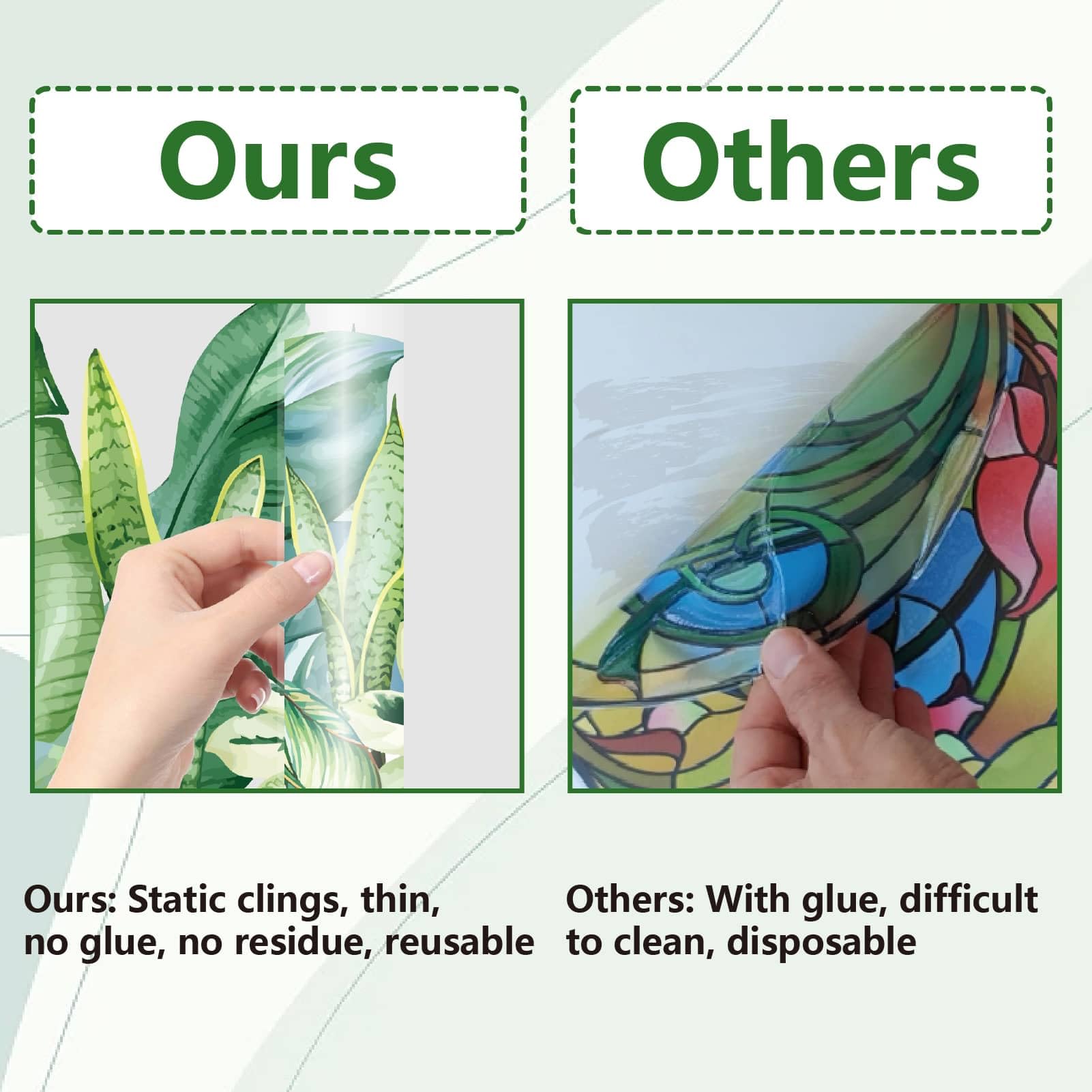 Ours

Ours: Static clings, thin, no glue, no residue, reusable

Others

Others: With glue, difficult to clean, disposable